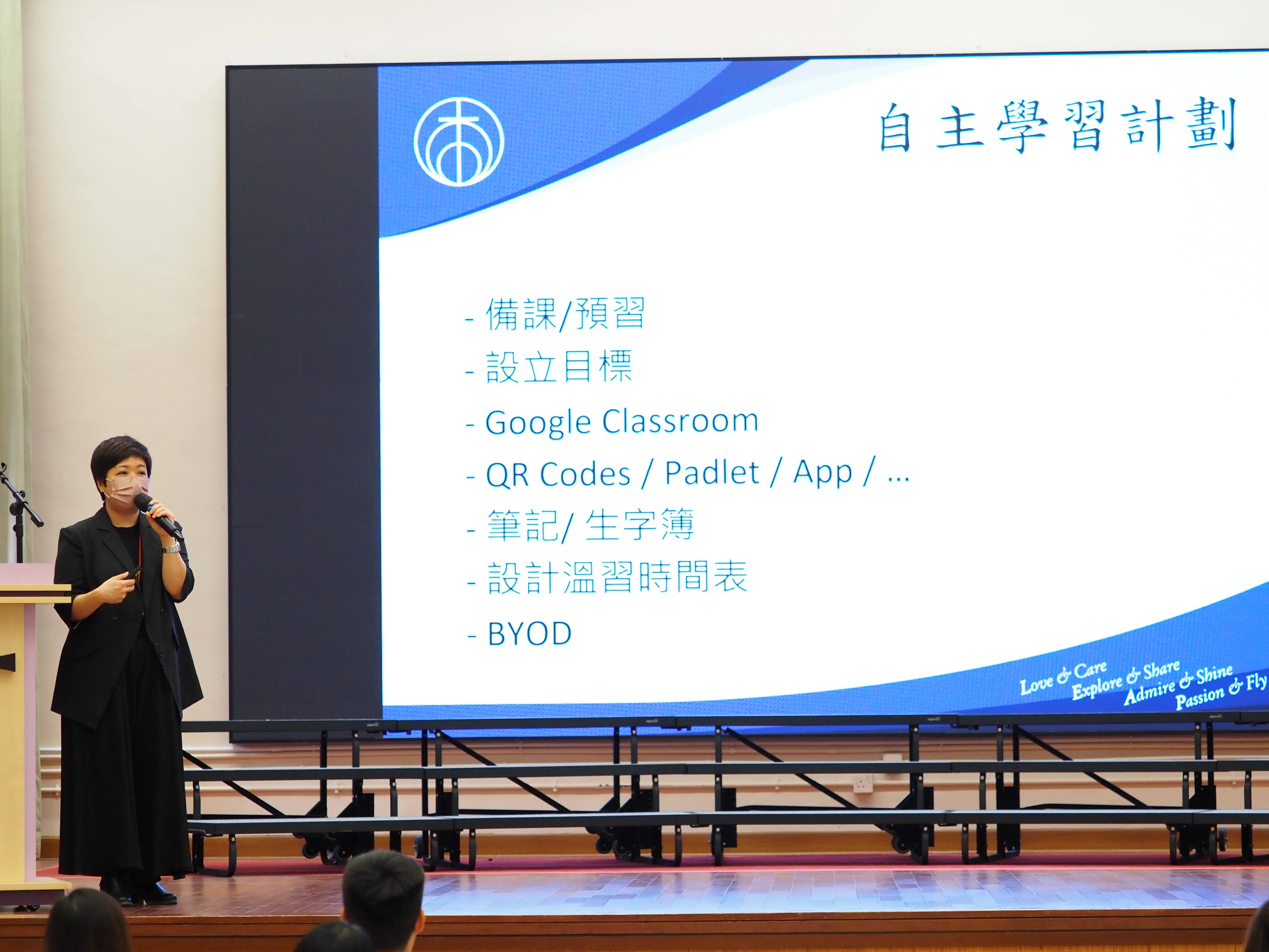 自主學習計劃

- 備課/預習
- 設立目標
- Google Classroom
- QR Codes / Padlet / App / ...
- 筆記/ 生字簿
- 設計溫習時間表
- BYOD

Love & Care
Explore & Share
Admire & Shine
Passion & Fly